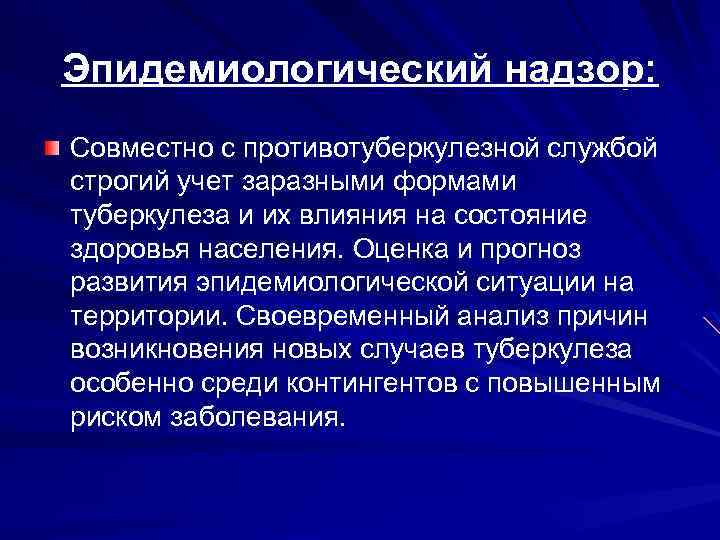 Эпидемиологический надзор:

Совместно с противотуберкулезной службой строгий учет заразными формами туберкулеза и их влияния на состояние здоровья населения. Оценка и прогноз развития эпидемиологической ситуации на территории. Своевременный анализ причин возникновения новых случаев туберкулеза особенно среди контингентов с повышенным риском заболевания.